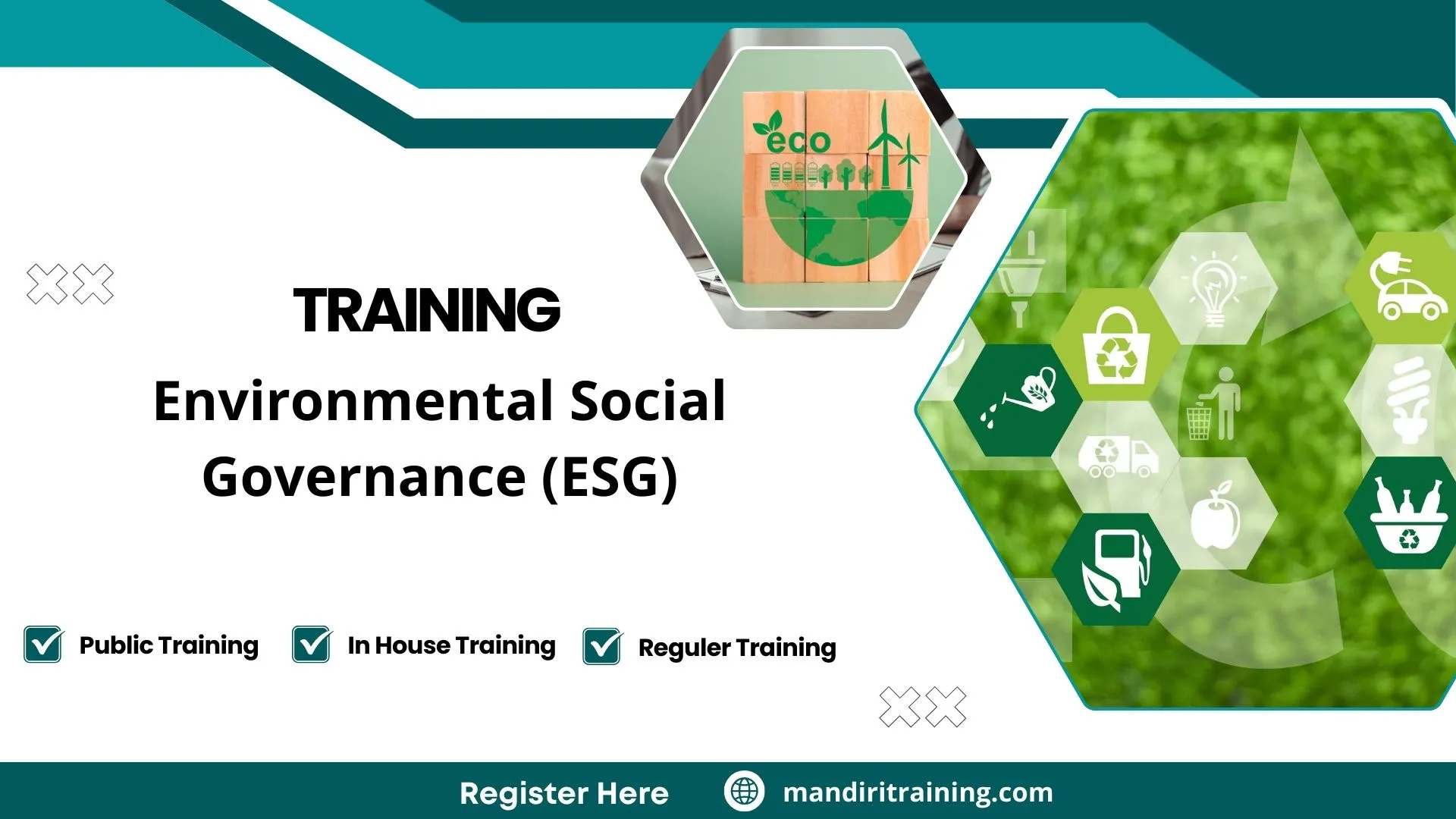 eco

TRAINING

Environmental Social Governance (ESG)

Public Training

In House Training

Reguler Training

Register Here

mandiritraining.com